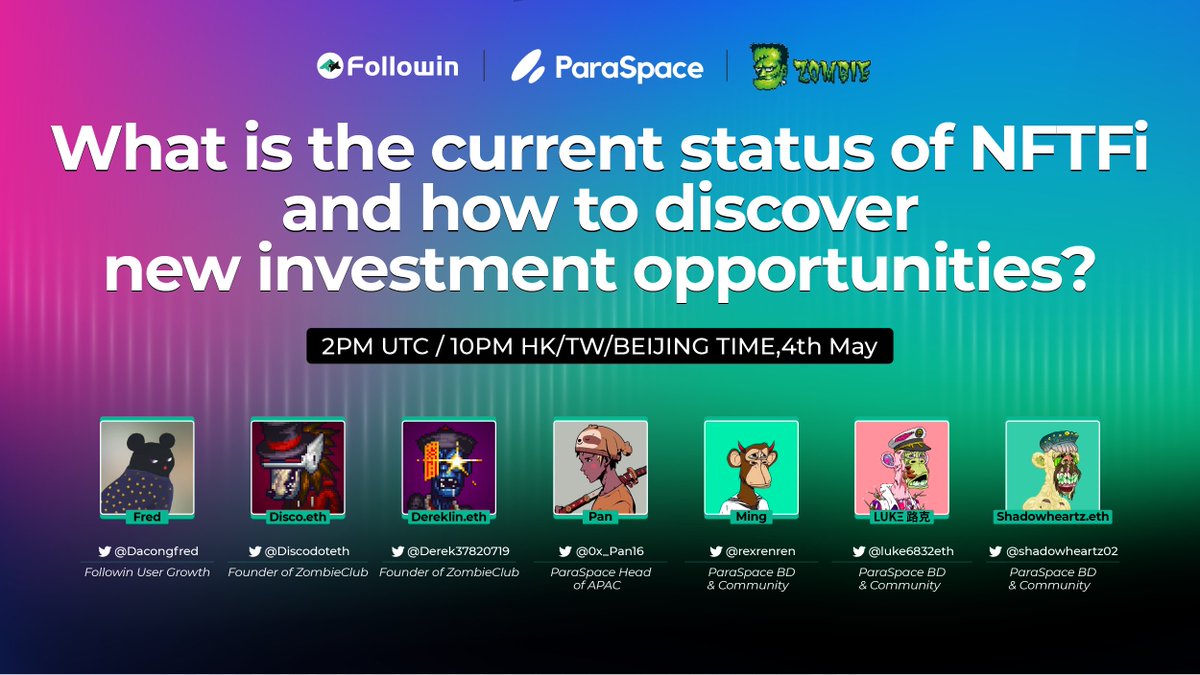 Followin | ParaSpace | ZOMBIE

What is the current status of NFTFi and how to discover new investment opportunities?

2PM UTC / 10PM HK/TW/BEIJING TIME,4th May

Fred
@Dacongfred
Followin User Growth

Disco.eth
@Discodoteth
Founder of ZombieClub

Dereklin.eth
@Derek37820719
Founder of ZombieClub

Pan
@0x_Pan16
ParaSpace Head of APAC

Ming
@rexrenren
ParaSpace BD & Community

LUKΞ 路克
@luke6832eth
ParaSpace BD & Community

Shadowheartz.eth
@shadowheartz02
ParaSpace BD & Community